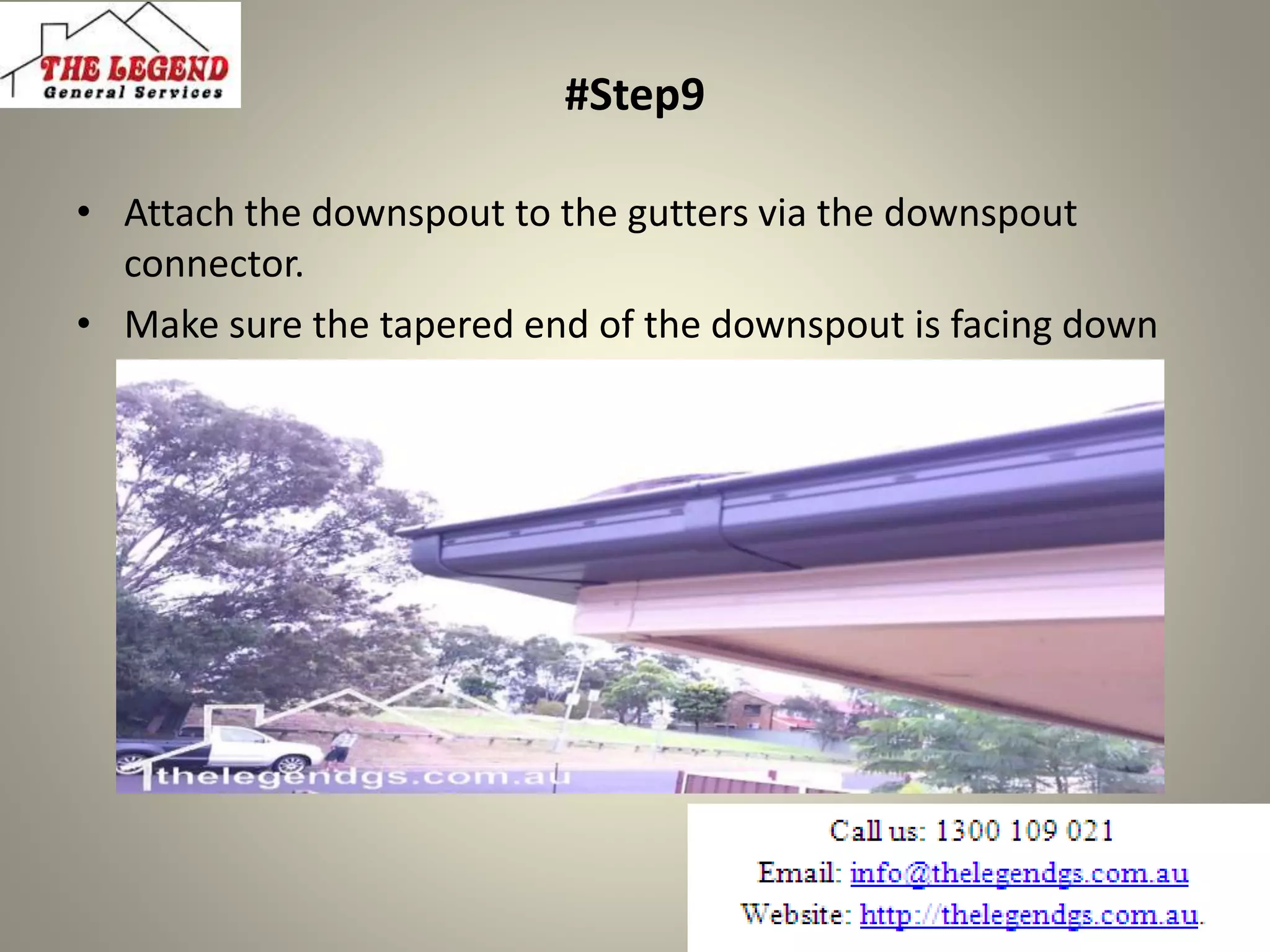 THE LEGEND
General Services

#Step9

• Attach the downspout to the gutters via the downspout connector.
• Make sure the tapered end of the downspout is facing down

thelegendgs.com.au

Call us: 1300 109 021
Email: info@thelegendgs.com.au
Website: http://thelegendgs.com.au.